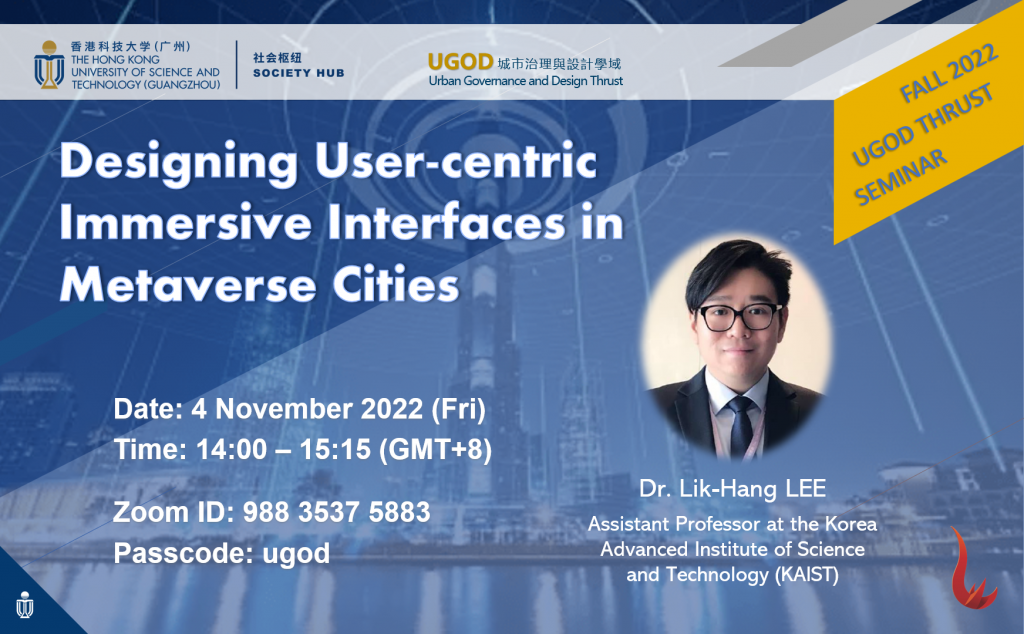 香港科技大学(广州)
THE HONG KONG UNIVERSITY OF SCIENCE AND TECHNOLOGY (GUANGZHOU)

社会枢纽
SOCIETY HUB

UGOD 城市治理與設計學域
Urban Governance and Design Thrust

FALL 2022
UGOD THRUST
SEMINAR

Designing User-centric Immersive Interfaces in Metaverse Cities

Date: 4 November 2022 (Fri)
Time: 14:00 – 15:15 (GMT+8)

Zoom ID: 988 3537 5883
Passcode: ugod

Dr. Lik-Hang LEE
Assistant Professor at the Korea Advanced Institute of Science and Technology (KAIST)